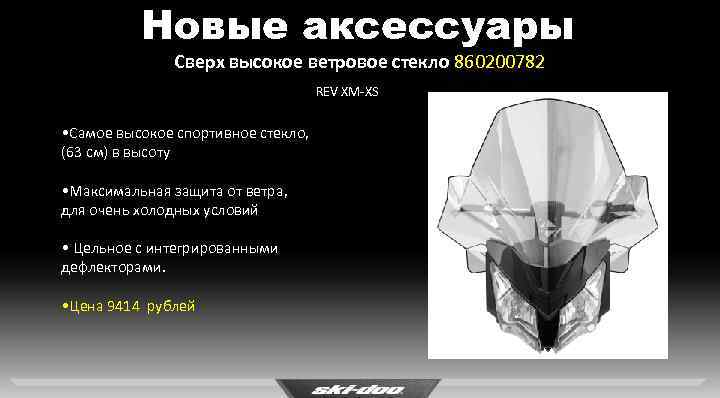 Новые аксессуары

Сверх высокое ветровое стекло 860200782

REV XM-XS

•Самое высокое спортивное стекло, (63 см) в высоту

•Максимальная защита от ветра, для очень холодных условий

• Цельное с интегрированными дефлекторами.

•Цена 9414 рублей

ski-doo